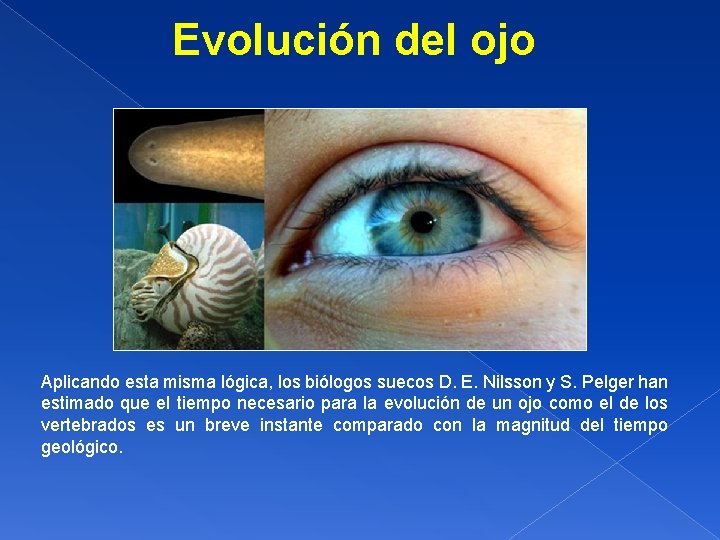 Evolución del ojo

Aplicando esta misma lógica, los biólogos suecos D. E. Nilsson y S. Pelger han estimado que el tiempo necesario para la evolución de un ojo como el de los vertebrados es un breve instante comparado con la magnitud del tiempo geológico.